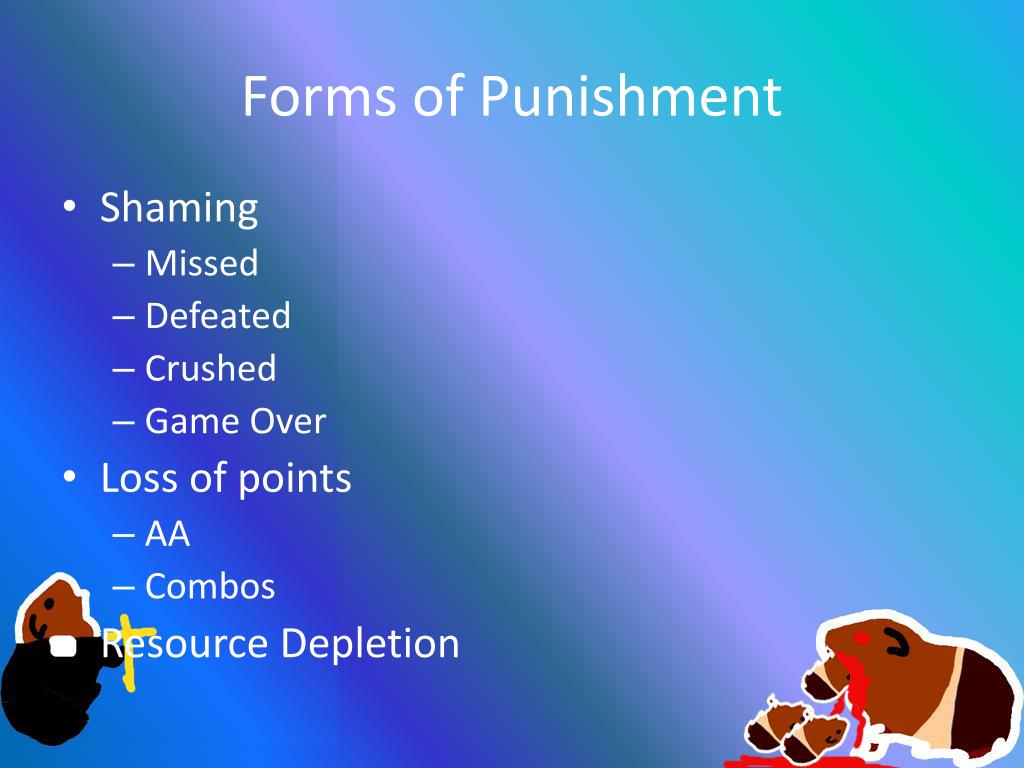 Forms of Punishment

• Shaming
  – Missed
  – Defeated
  – Crushed
  – Game Over
• Loss of points
  – AA
  – Combos
• Resource Depletion